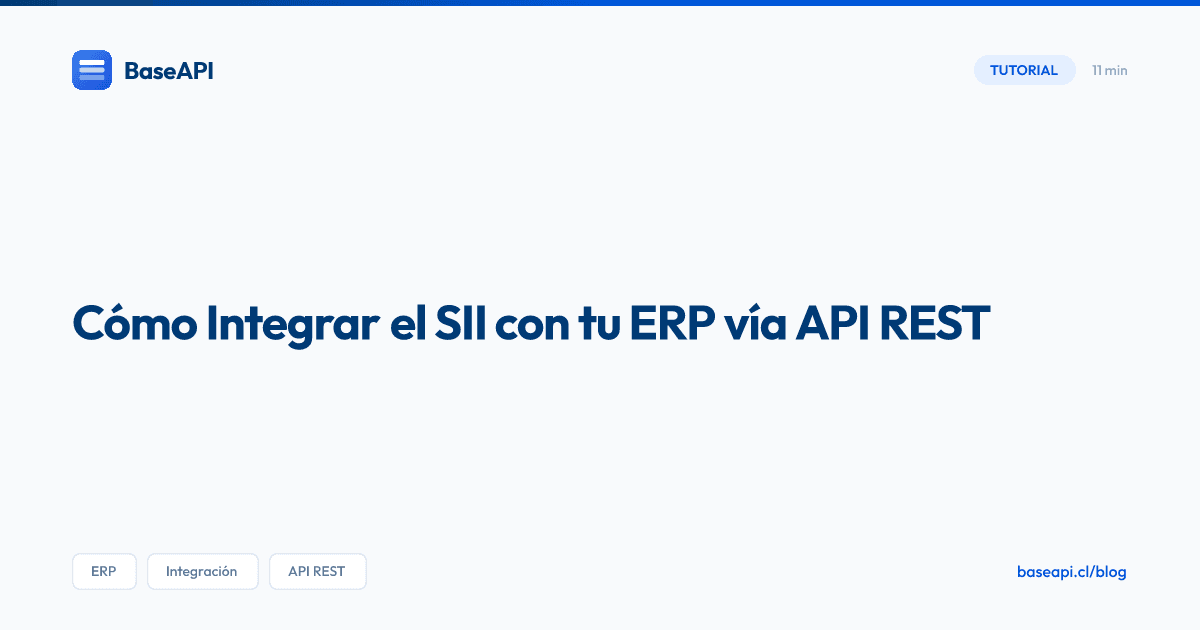 BaseAPI

TUTORIAL 11 min

Cómo Integrar el SII con tu ERP vía API REST

ERP Integración API REST

baseapi.cl/blog